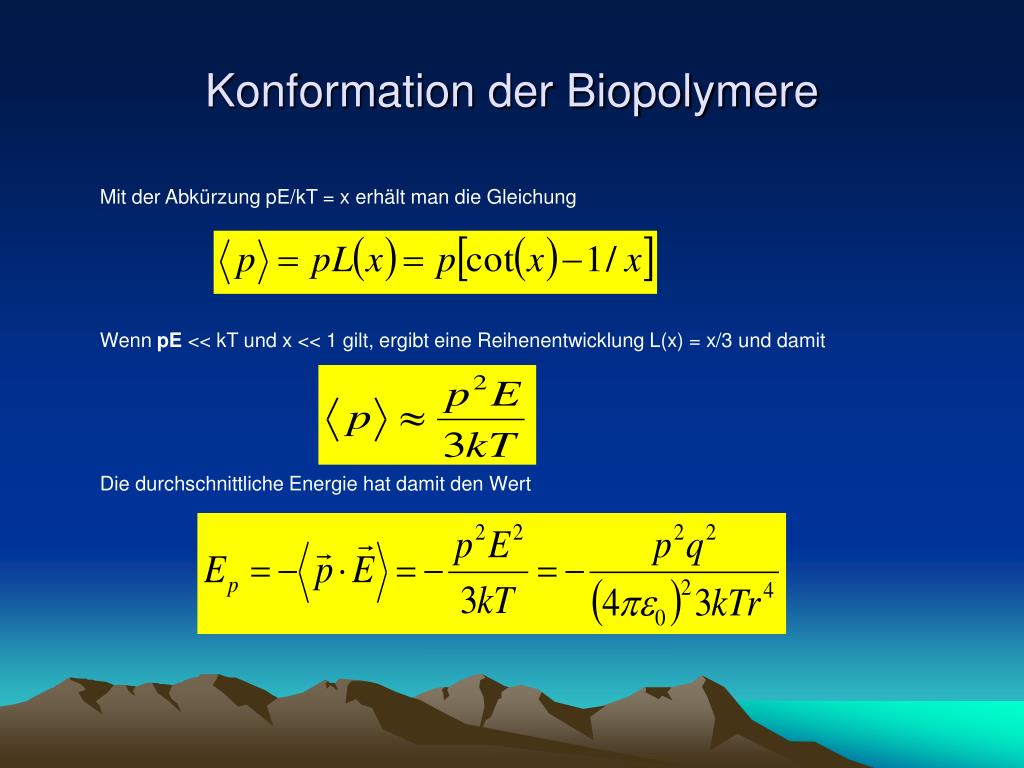 Konformation der Biopolymere

Mit der Abkürzung pE/kT = x erhält man die Gleichung

$\langle p \rangle = pL(x) = p[\cot(x) - 1/x]$

Wenn **pE** << kT und x << 1 gilt, ergibt eine Reihenentwicklung L(x) = x/3 und damit

$\langle p \rangle \approx \frac{p^2 E}{3kT}$

Die durchschnittliche Energie hat damit den Wert

$E_p = -\langle \vec{p} \cdot \vec{E} \rangle = -\frac{p^2 E^2}{3kT} = -\frac{p^2 q^2}{(4\pi\varepsilon_0)^2 3kTr^4}$